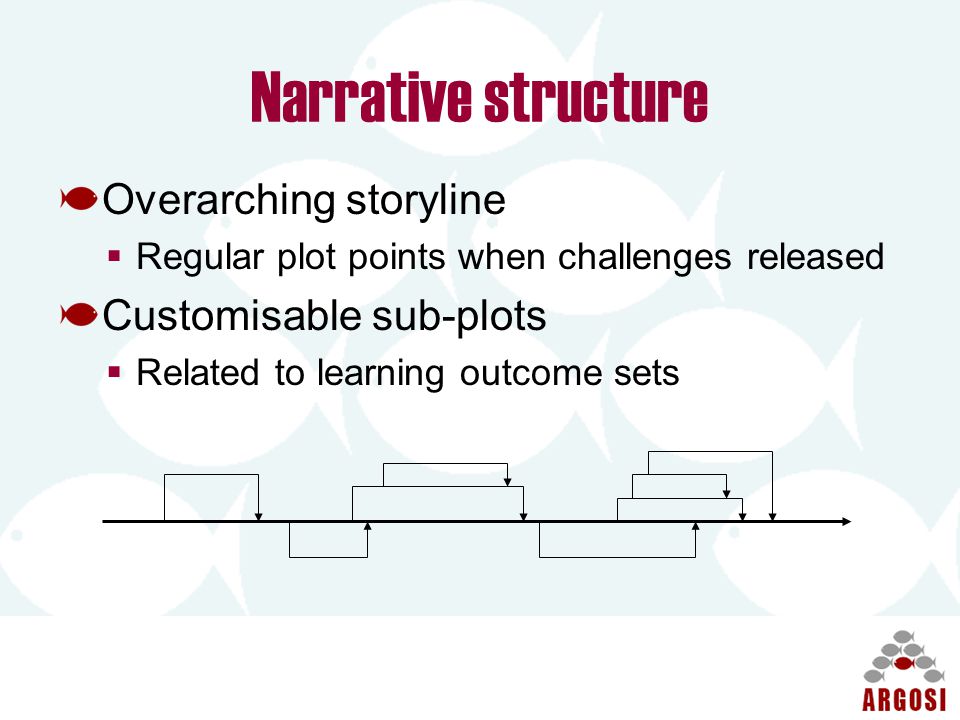 Narrative structure

Overarching storyline

Regular plot points when challenges released

Customisable sub-plots

Related to learning outcome sets

ARGOSI